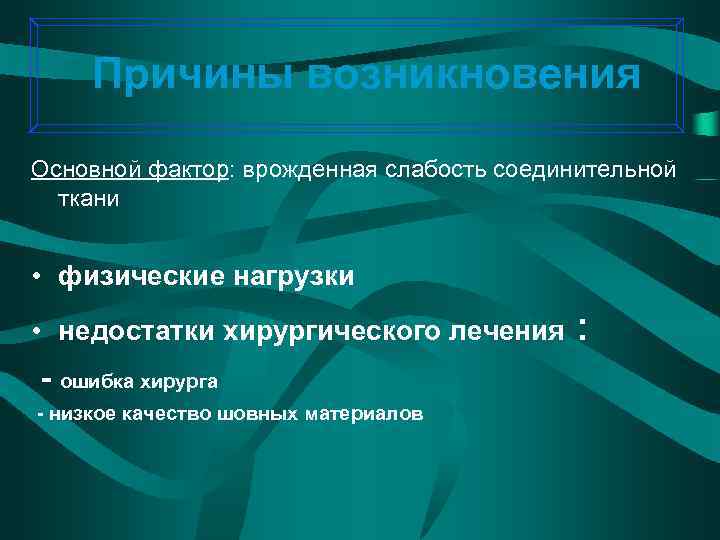 Причины возникновения

Основной фактор: врожденная слабость соединительной ткани

• физические нагрузки

• недостатки хирургического лечения :

- ошибка хирурга

- низкое качество шовных материалов